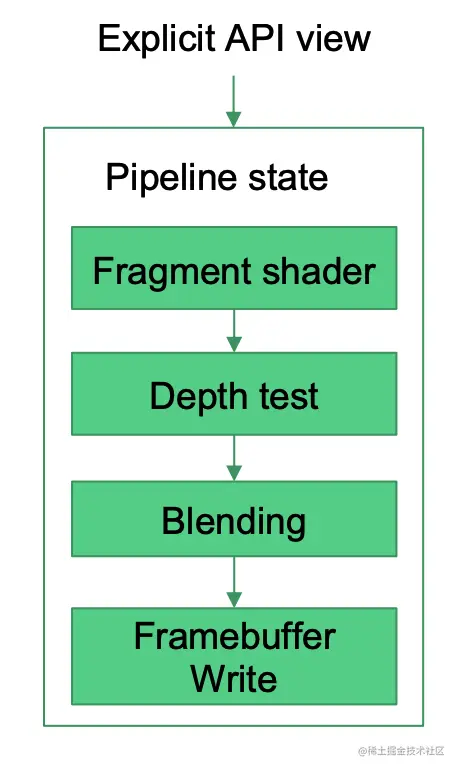 Explicit API view

Pipeline state

Fragment shader

Depth test

Blending

Framebuffer
Write

@稀土掘金技术社区